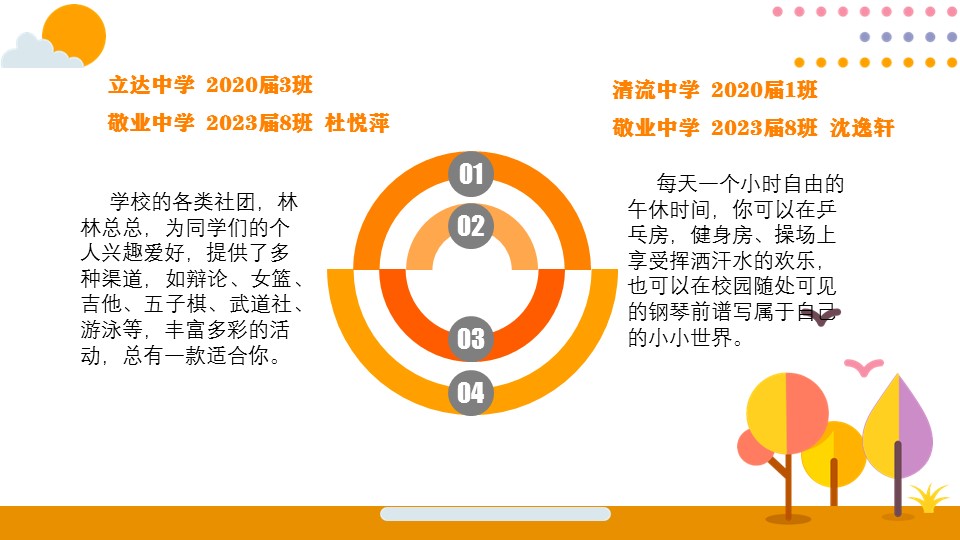 立达中学 2020届3班

敬业中学 2023届8班 杜悦萍

学校的各类社团，林林总总，为同学们的个人兴趣爱好，提供了多种渠道，如辩论、女篮、吉他、五子棋、武道社、游泳等，丰富多彩的活动，总有一款适合你。

01

02

03

04

清流中学 2020届1班

敬业中学 2023届8班 沈逸轩

每天一个小时自由的午休时间，你可以在乒乓房，健身房、操场上享受挥洒汗水的欢乐，也可以在校园随处可见的钢琴前谱写属于自己的小小世界。